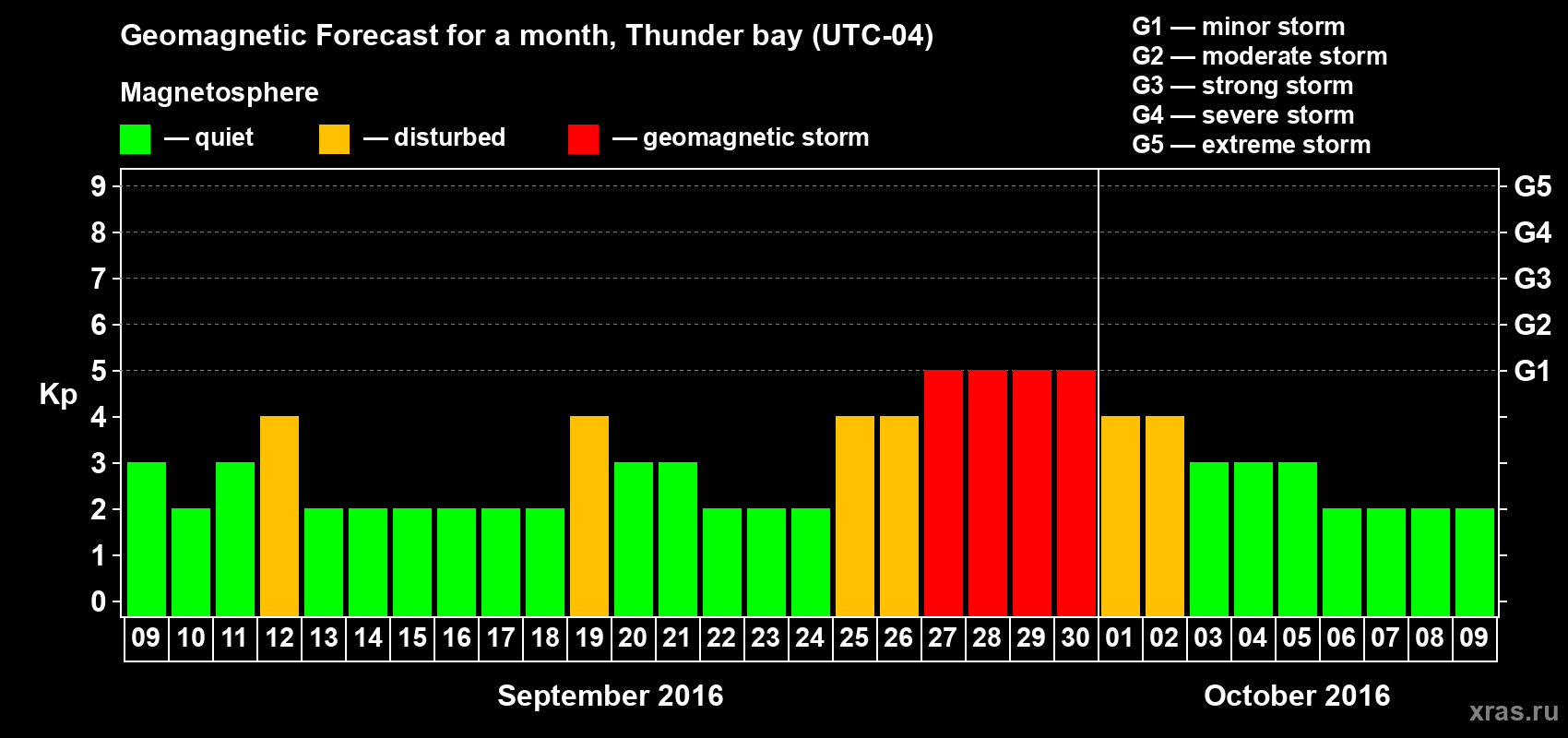 Geomagnetic Forecast for a month, Thunder bay (UTC-04)

Magnetosphere

— quiet — disturbed — geomagnetic storm

G1 — minor storm
G2 — moderate storm
G3 — strong storm
G4 — severe storm
G5 — extreme storm

Kp

9
8
7
6
5
4
3
2
1
0

G5
G4
G3
G2
G1

09 10 11 12 13 14 15 16 17 18 19 20 21 22 23 24 25 26 27 28 29 30 01 02 03 04 05 06 07 08 09

September 2016

October 2016

xras.ru